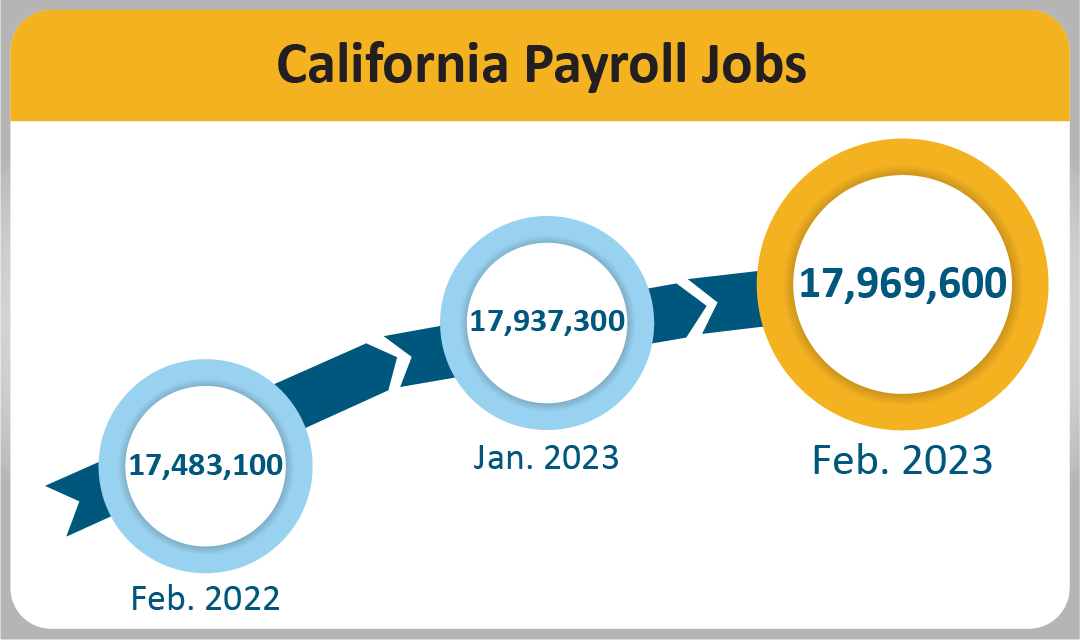 California Payroll Jobs

17,483,100
Feb. 2022

17,937,300
Jan. 2023

17,969,600
Feb. 2023